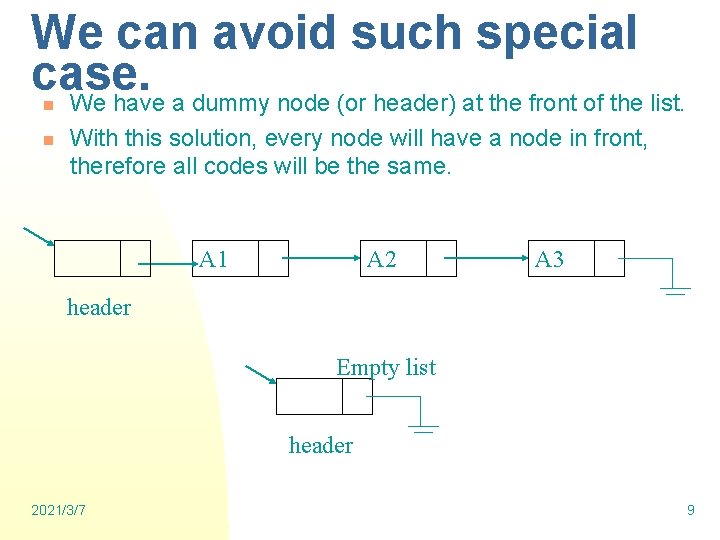 We can avoid such special case.

We have a dummy node (or header) at the front of the list.

With this solution, every node will have a node in front, therefore all codes will be the same.

A1

A2

A3

header

Empty list

header

2021/3/7

9